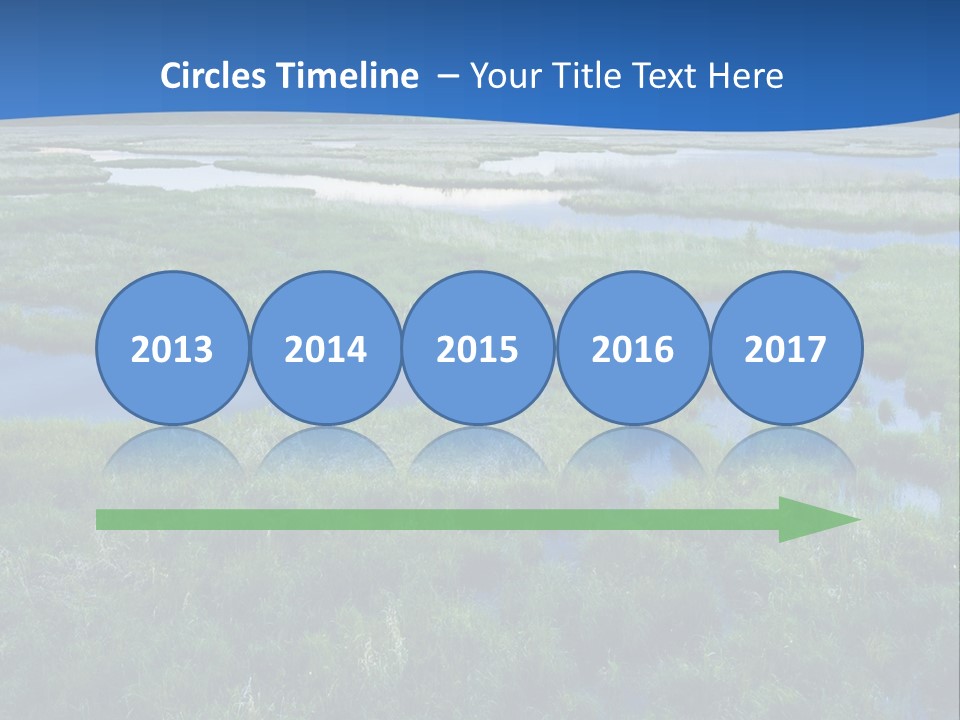 Circles Timeline – Your Title Text Here

2013

2014

2015

2016

2017